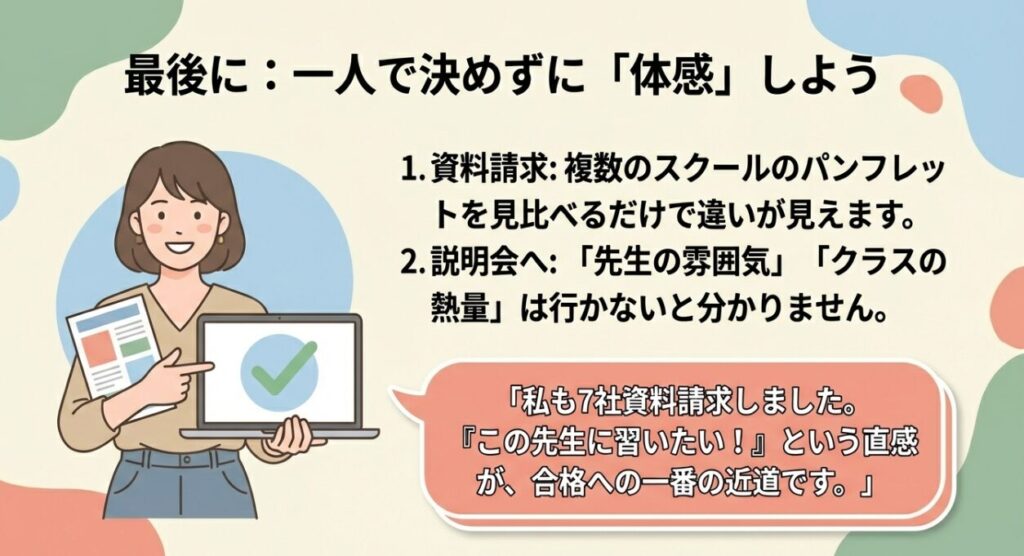 最後に：一人で決めずに「体感」しよう

1. 資料請求: 複数のスクールのパンフレットを見比べるだけで違いが見えます。
2. 説明会へ: 「先生の雰囲気」「クラスの熱量」は行かないと分かりません。

「私も7社資料請求しました。『この先生に習いたい！』という直感が、合格への一番の近道です。」